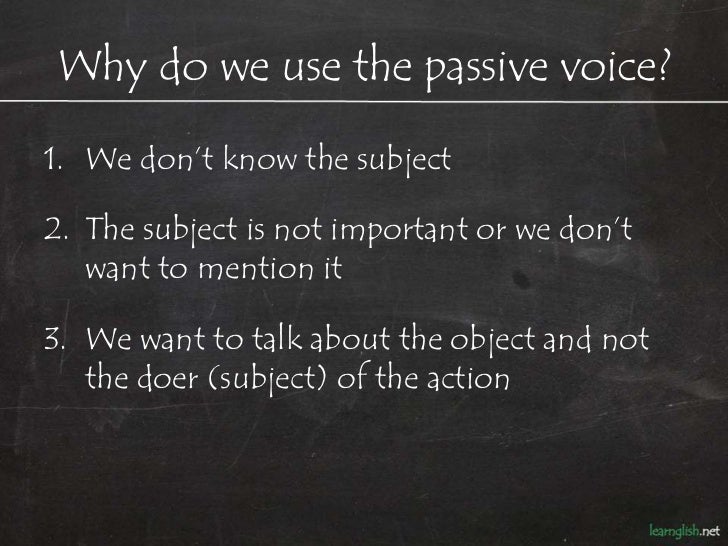 Why do we use the passive voice?

1. We don't know the subject

2. The subject is not important or we don't want to mention it

3. We want to talk about the object and not the doer (subject) of the action

learnglish.net